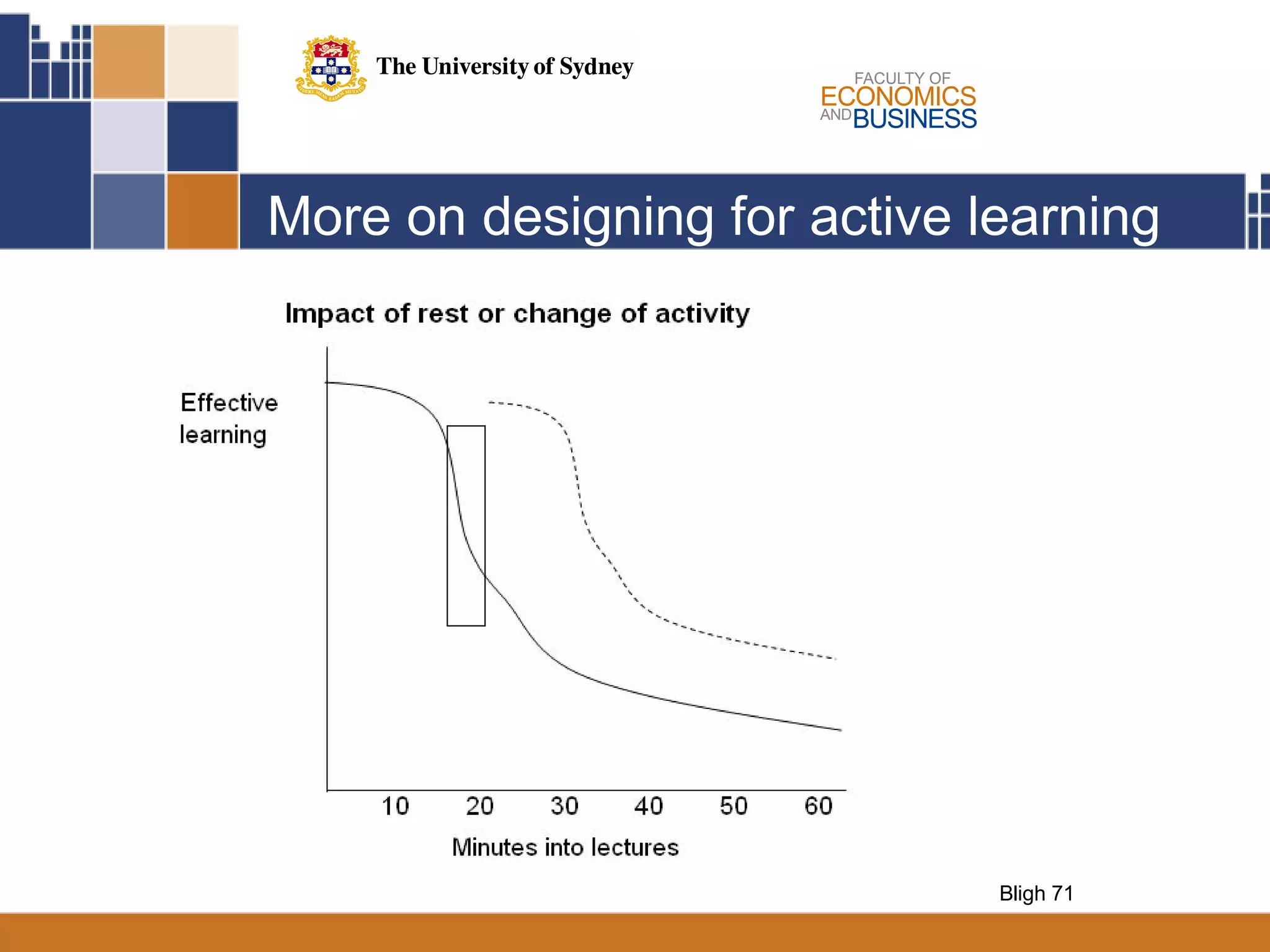 The University of Sydney

FACULTY OF ECONOMICS AND BUSINESS

More on designing for active learning

Impact of rest or change of activity

Effective learning

10 20 30 40 50 60

Minutes into lectures

Bligh 71